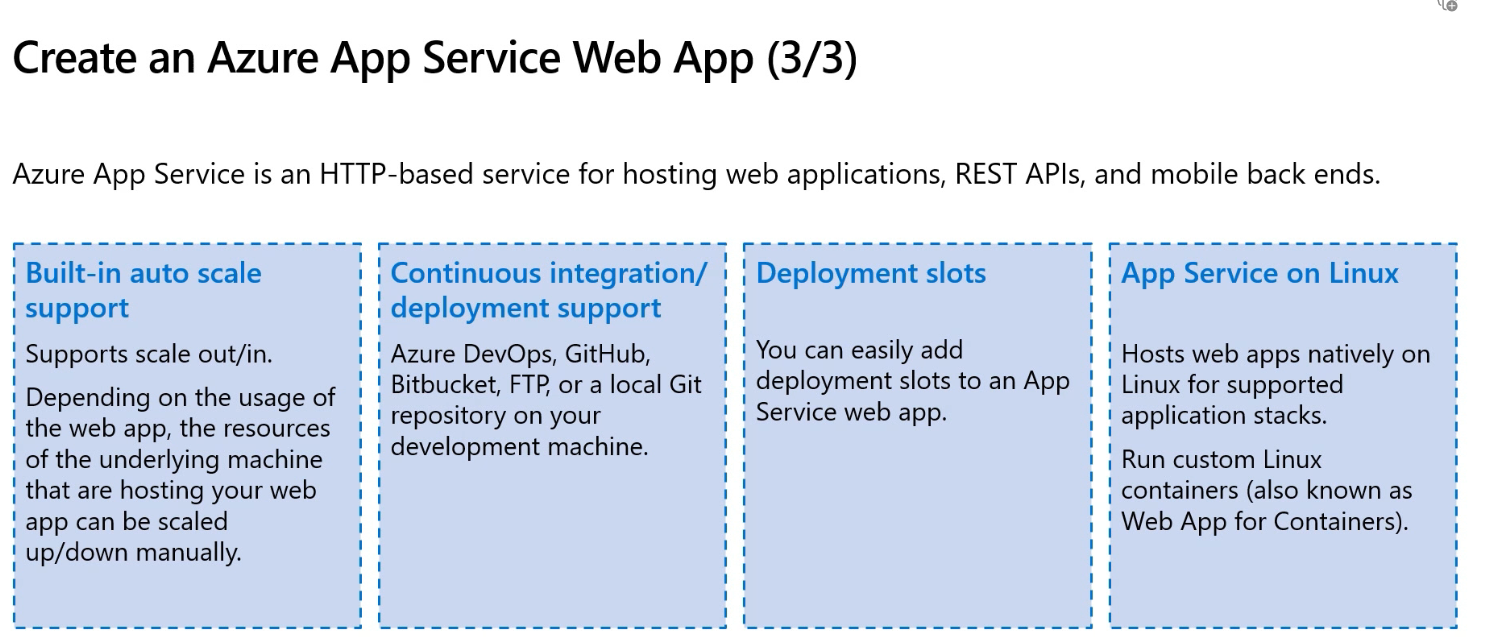 Create an Azure App Service Web App (3/3)

Azure App Service is an HTTP-based service for hosting web applications, REST APIs, and mobile back ends.

Built-in auto scale support

Supports scale out/in.

Depending on the usage of the web app, the resources of the underlying machine that are hosting your web app can be scaled up/down manually.

Continuous integration/ deployment support

Azure DevOps, GitHub, Bitbucket, FTP, or a local Git repository on your development machine.

Deployment slots

You can easily add deployment slots to an App Service web app.

App Service on Linux

Hosts web apps natively on Linux for supported application stacks.

Run custom Linux containers (also known as Web App for Containers).